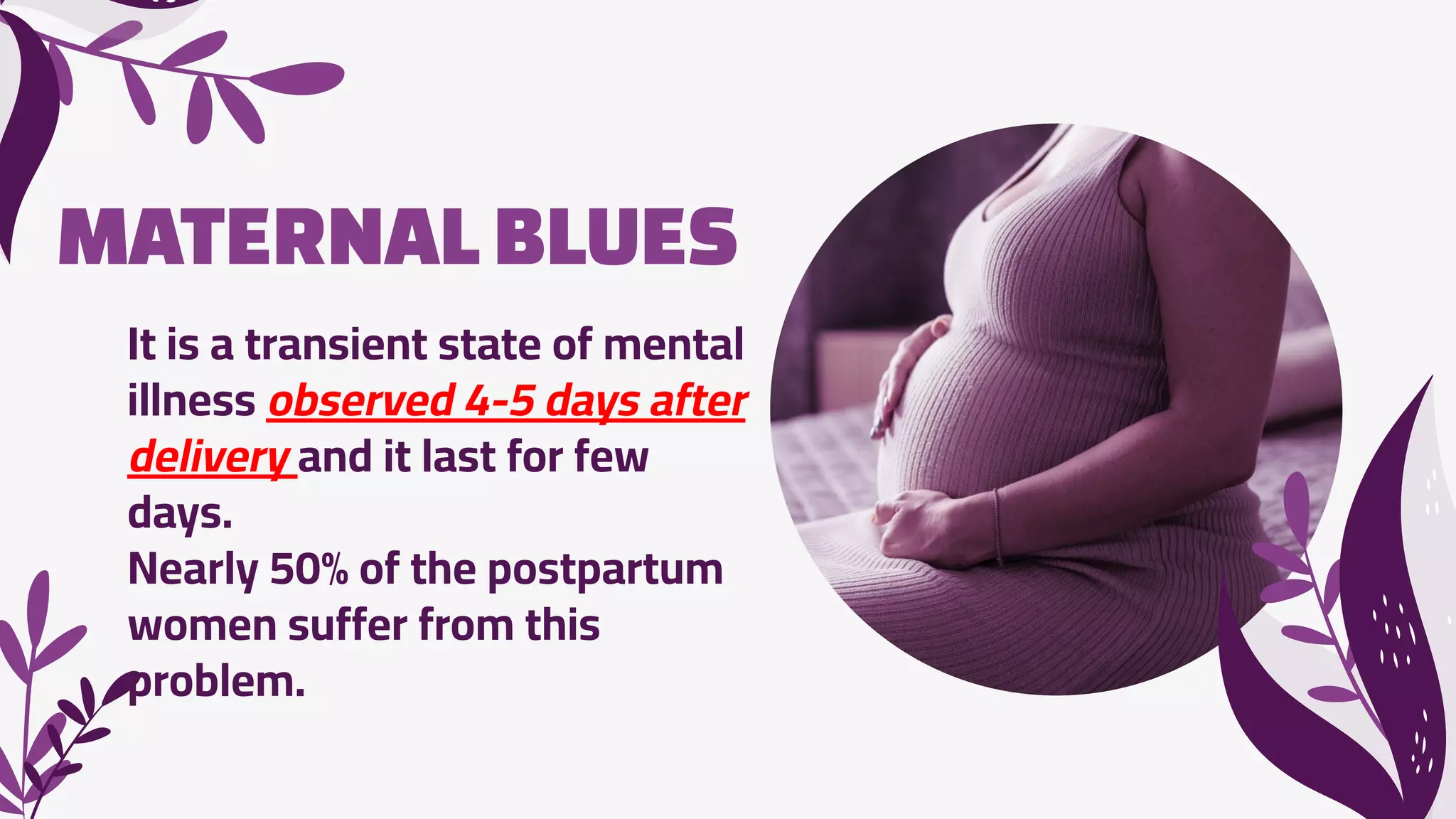 MATERNAL BLUES

It is a transient state of mental illness observed 4-5 days after delivery and it last for few days.
Nearly 50% of the postpartum women suffer from this problem.